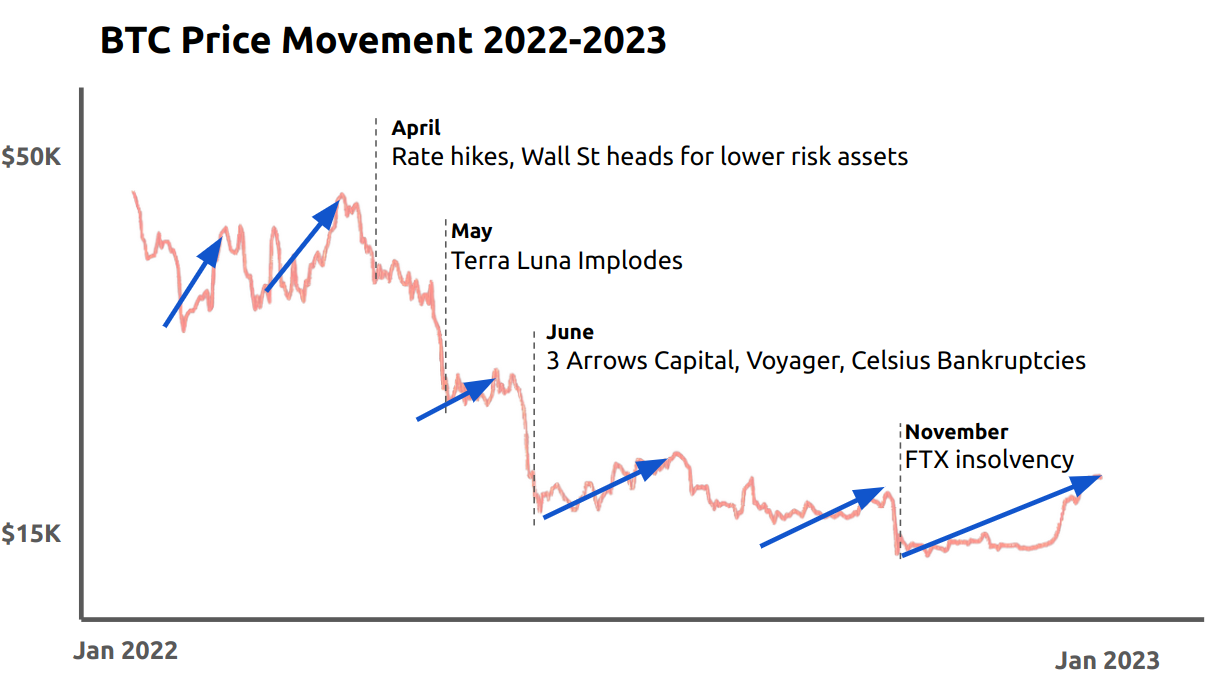 BTC Price Movement 2022-2023

$50K

$15K

April
Rate hikes, Wall St heads for lower risk assets

May
Terra Luna Implodes

June
3 Arrows Capital, Voyager, Celsius Bankruptcies

November
FTX insolvency

Jan 2022

Jan 2023